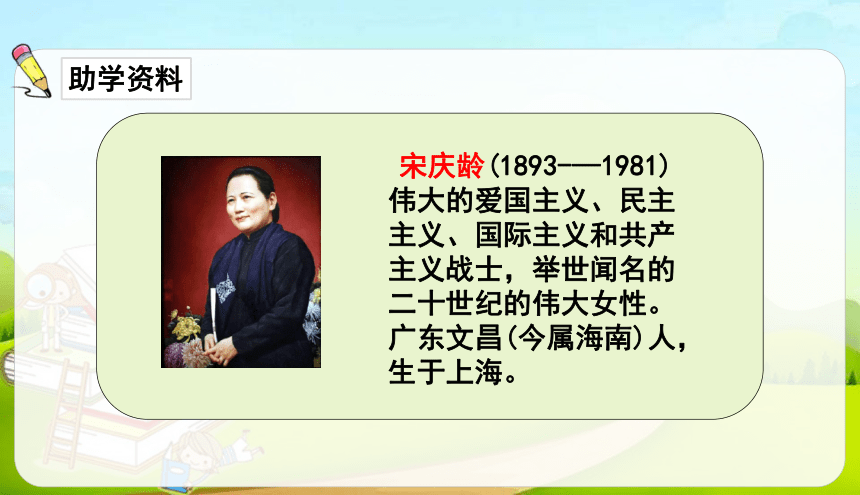 助学资料

宋庆龄(1893——1981)伟大的爱国主义、民主主义、国际主义和共产主义战士，举世闻名的二十世纪的伟大女性。广东文昌(今属海南)人，生于上海。